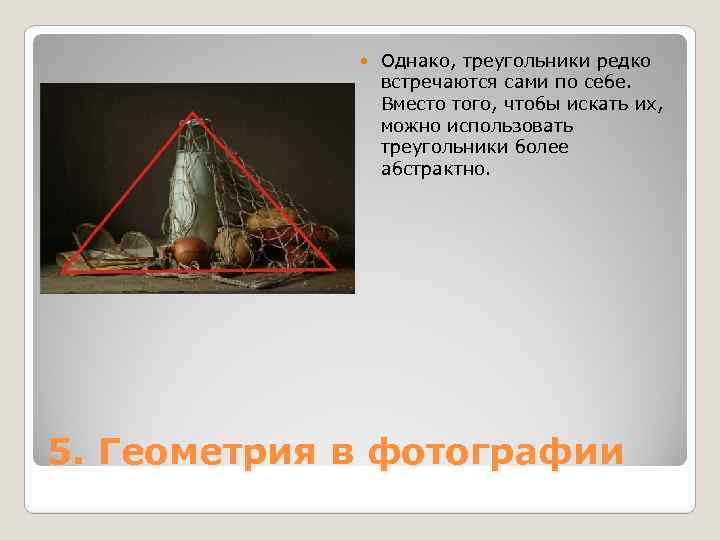 Однако, треугольники редко встречаются сами по себе. Вместо того, чтобы искать их, можно использовать треугольники более абстрактно.

5. Геометрия в фотографии